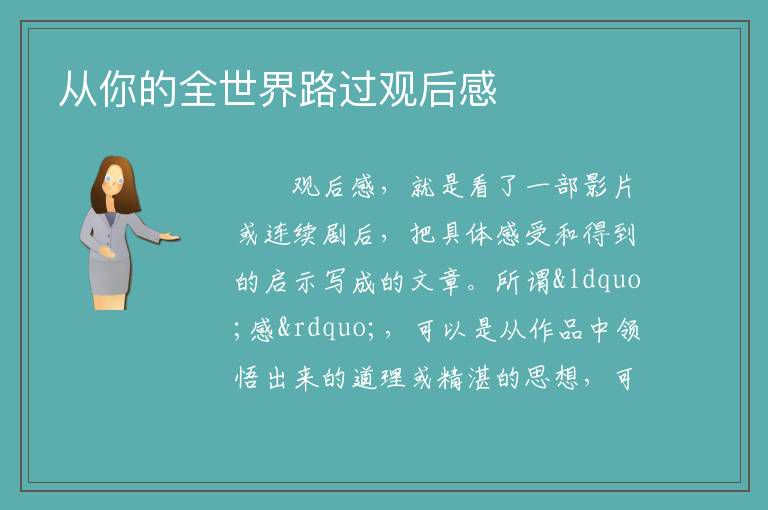 从你的全世界路过观后感

观后感，就是看了一部影片或连续剧后，把具体感受和得到的启示写成的文章。所谓&ldquo;感&rdquo;，可以是从作品中领悟出来的道理或精湛的思想，可